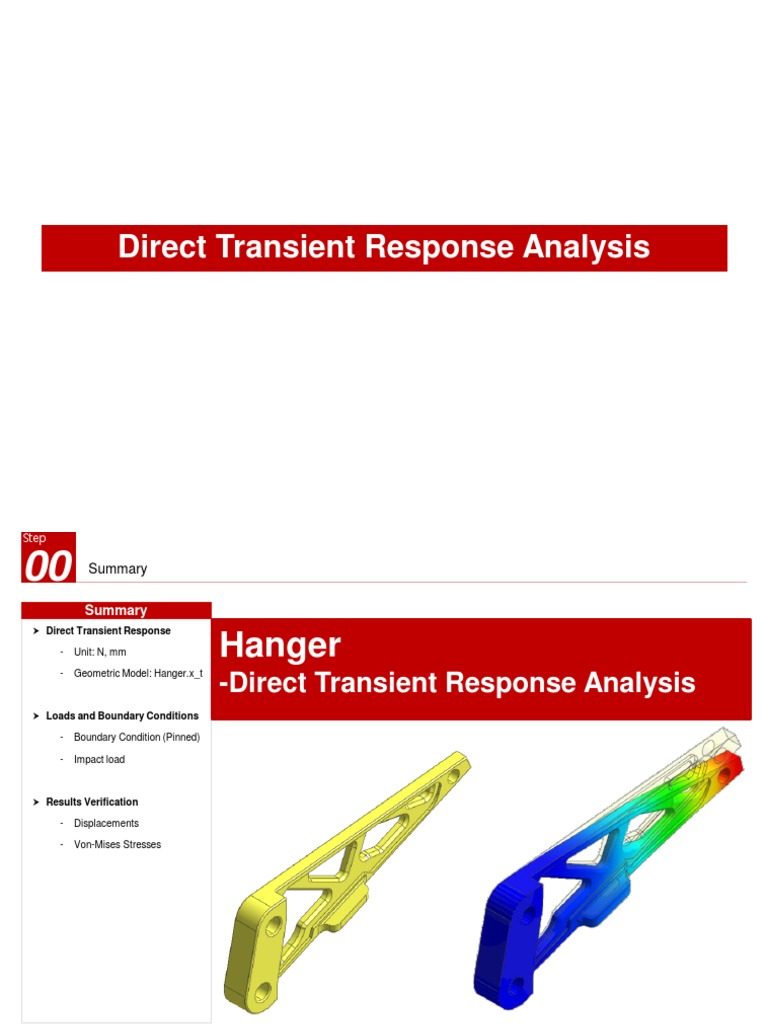 Direct Transient Response Analysis

Step
00
Summary

Summary

➤ Direct Transient Response
- Unit: N, mm
- Geometric Model: Hanger.x_t

➤ Loads and Boundary Conditions
- Boundary Condition (Pinned)
- Impact load

➤ Results Verification
- Displacements
- Von-Mises Stresses

Hanger
-Direct Transient Response Analysis